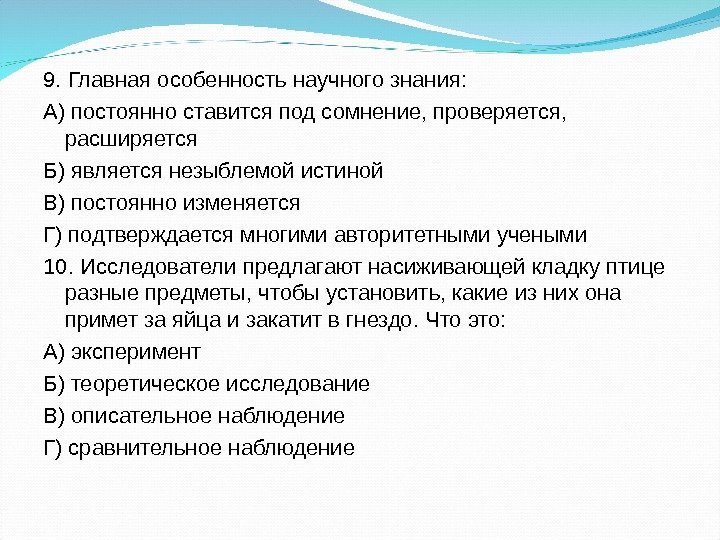 9. Главная особенность научного знания:

А) постоянно ставится под сомнение, проверяется, расширяется

Б) является незыблемой истиной

В) постоянно изменяется

Г) подтверждается многими авторитетными учеными

10. Исследователи предлагают насиживающей кладку птице разные предметы, чтобы установить, какие из них она примет за яйца и закатит в гнездо. Что это:

А) эксперимент

Б) теоретическое исследование

В) описательное наблюдение

Г) сравнительное наблюдение